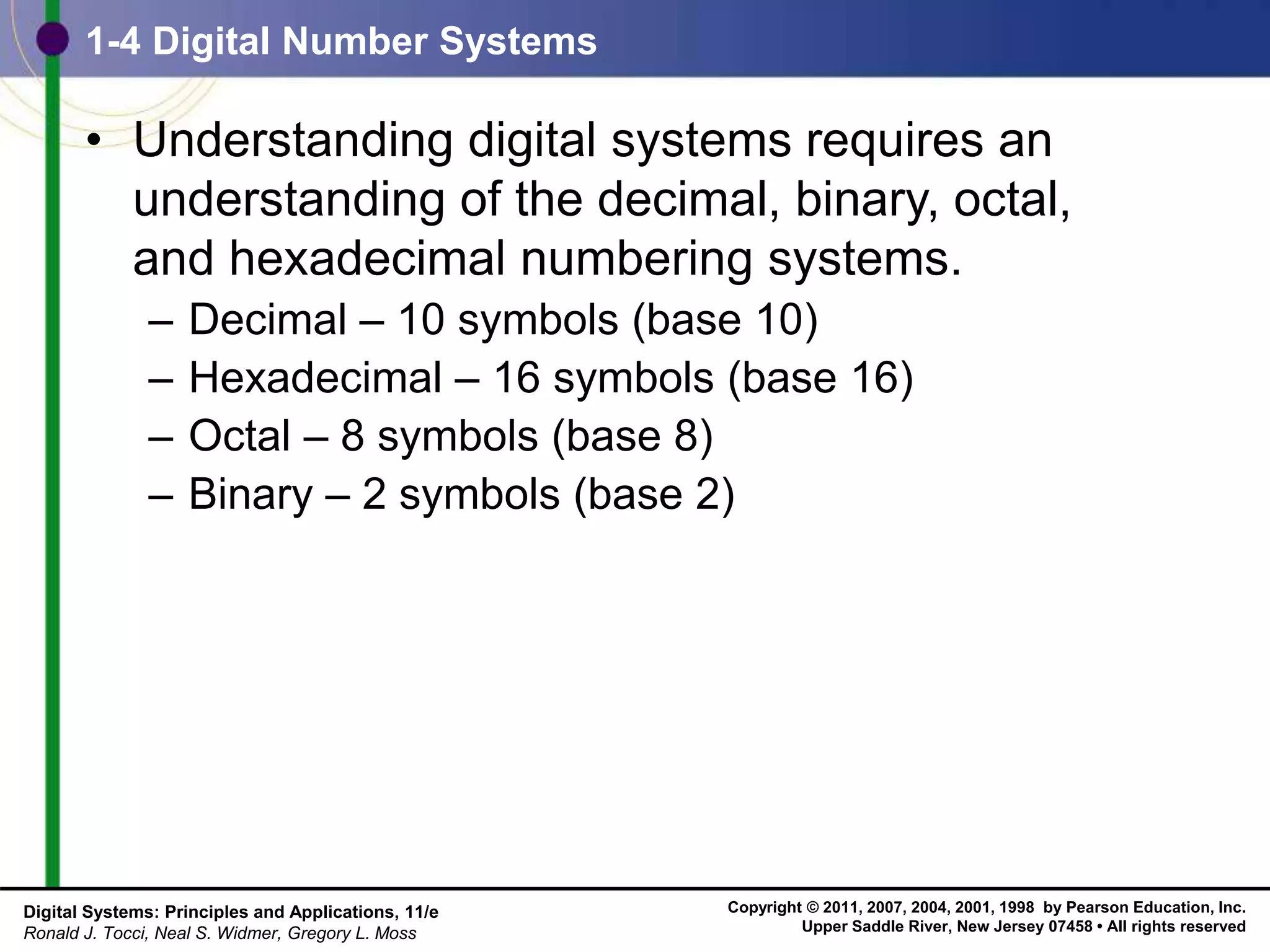 1-4 Digital Number Systems

• Understanding digital systems requires an understanding of the decimal, binary, octal, and hexadecimal numbering systems.

– Decimal – 10 symbols (base 10)
– Hexadecimal – 16 symbols (base 16)
– Octal – 8 symbols (base 8)
– Binary – 2 symbols (base 2)

Digital Systems: Principles and Applications, 11/e
Ronald J. Tocci, Neal S. Widmer, Gregory L. Moss

Copyright © 2011, 2007, 2004, 2001, 1998 by Pearson Education, Inc.
Upper Saddle River, New Jersey 07458 • All rights reserved